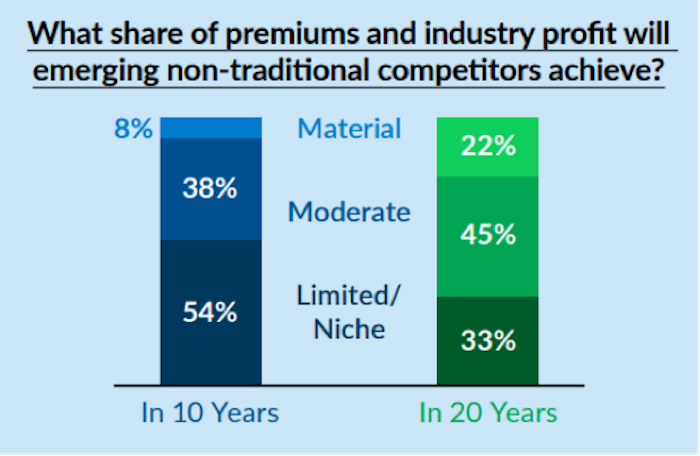 What share of premiums and industry profit will emerging non-traditional competitors achieve?

8%
38%
54%

Material
Moderate
Limited/
Niche

22%
45%
33%

In 10 Years
In 20 Years